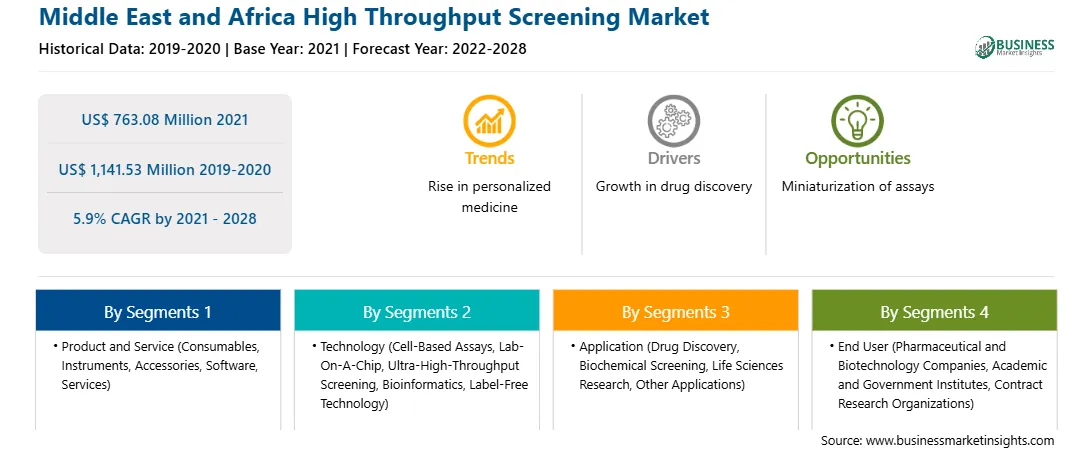 Middle East and Africa High Throughput Screening Market
Historical Data: 2019-2020 | Base Year: 2021 | Forecast Year: 2022-2028

BUSINESS
Market Insights

US$ 763.08 Million 2021

US$ 1,141.53 Million 2019-2020

5.9% CAGR by 2021 - 2028

Trends
Rise in personalized medicine

Drivers
Growth in drug discovery

Opportunities
Miniaturization of assays

By Segments 1
• Product and Service (Consumables, Instruments, Accessories, Software, Services)

By Segments 2
• Technology (Cell-Based Assays, Lab-On-A-Chip, Ultra-High-Throughput Screening, Bioinformatics, Label-Free Technology)

By Segments 3
• Application (Drug Discovery, Biochemical Screening, Life Sciences Research, Other Applications)

By Segments 4
• End User (Pharmaceutical and Biotechnology Companies, Academic and Government Institutes, Contract Research Organizations)

Source: www.businessmarketinsights.com